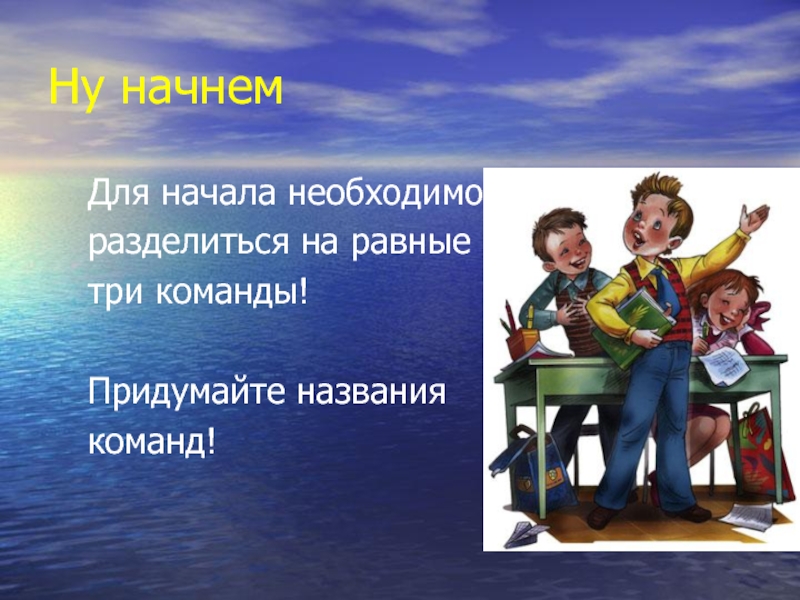 Ну начнем

Для начала необходимо разделиться на равные три команды!

Придумайте названия команд!